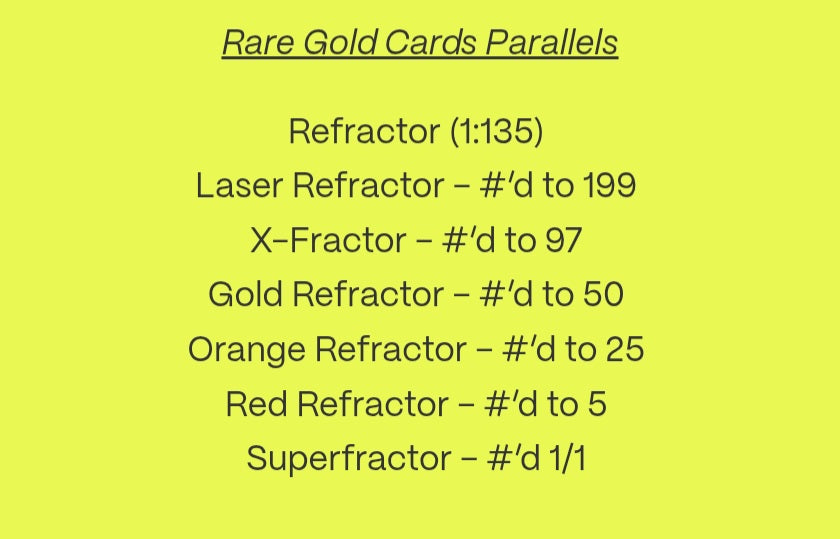 Rare Gold Cards Parallels

Refractor (1:135)
Laser Refractor – #'d to 199
X-Fractor – #'d to 97
Gold Refractor – #'d to 50
Orange Refractor – #'d to 25
Red Refractor – #'d to 5
Superfractor – #'d 1/1